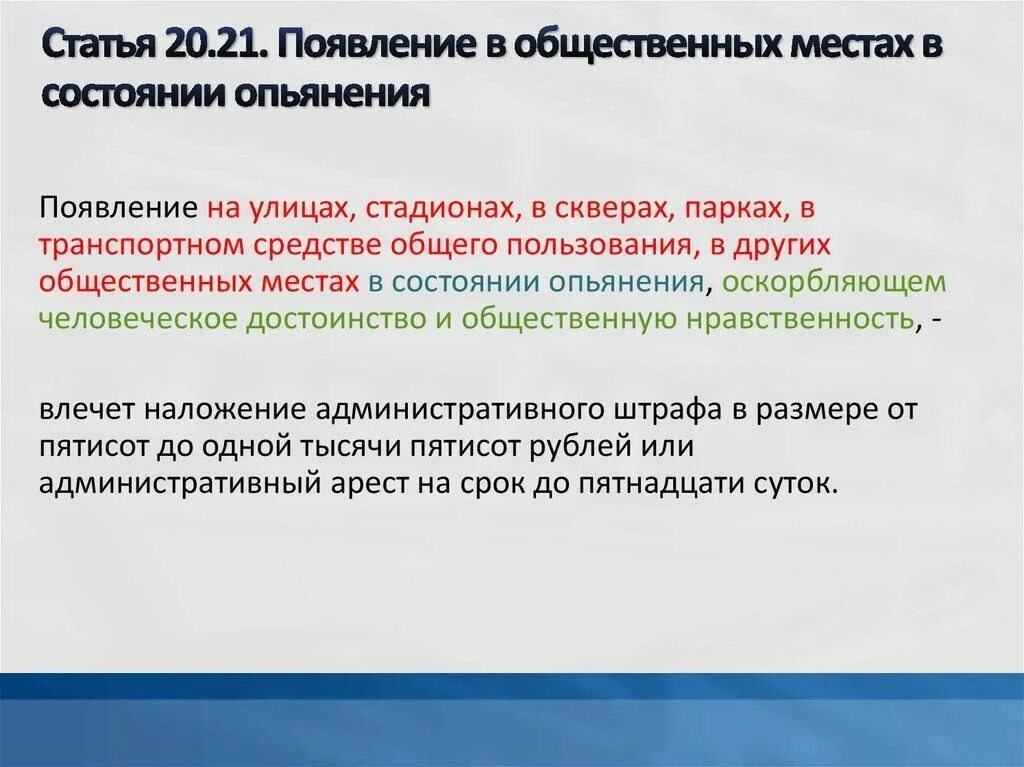 Статья 20.21. Появление в общественных местах в состоянии опьянения

Появление на улицах, стадионах, в скверах, парках, в транспортном средстве общего пользования, в других общественных местах в состоянии опьянения, оскорбляющем человеческое достоинство и общественную нравственность, -

влечет наложение административного штрафа в размере от пятисот до одной тысячи пятисот рублей или административный арест на срок до пятнадцати суток.